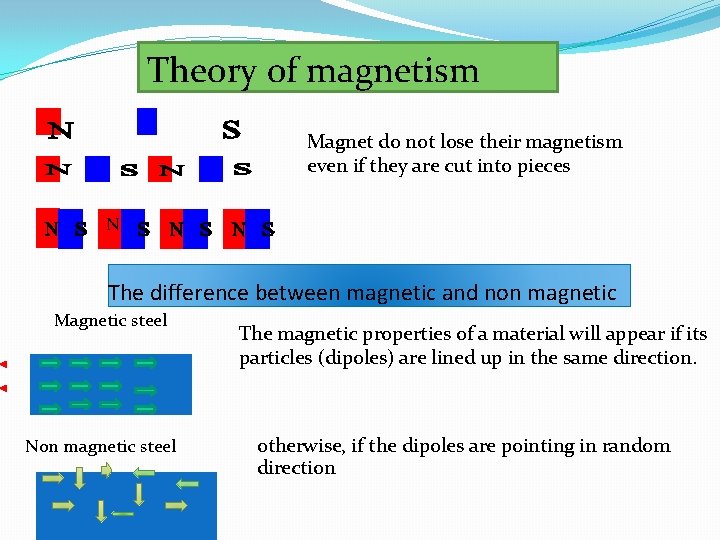 Theory of magnetism

N S

N S N S

N S N S N S N S

Magnet do not lose their magnetism even if they are cut into pieces

The difference between magnetic and non magnetic

Magnetic steel

The magnetic properties of a material will appear if its particles (dipoles) are lined up in the same direction.

Non magnetic steel

otherwise, if the dipoles are pointing in random direction